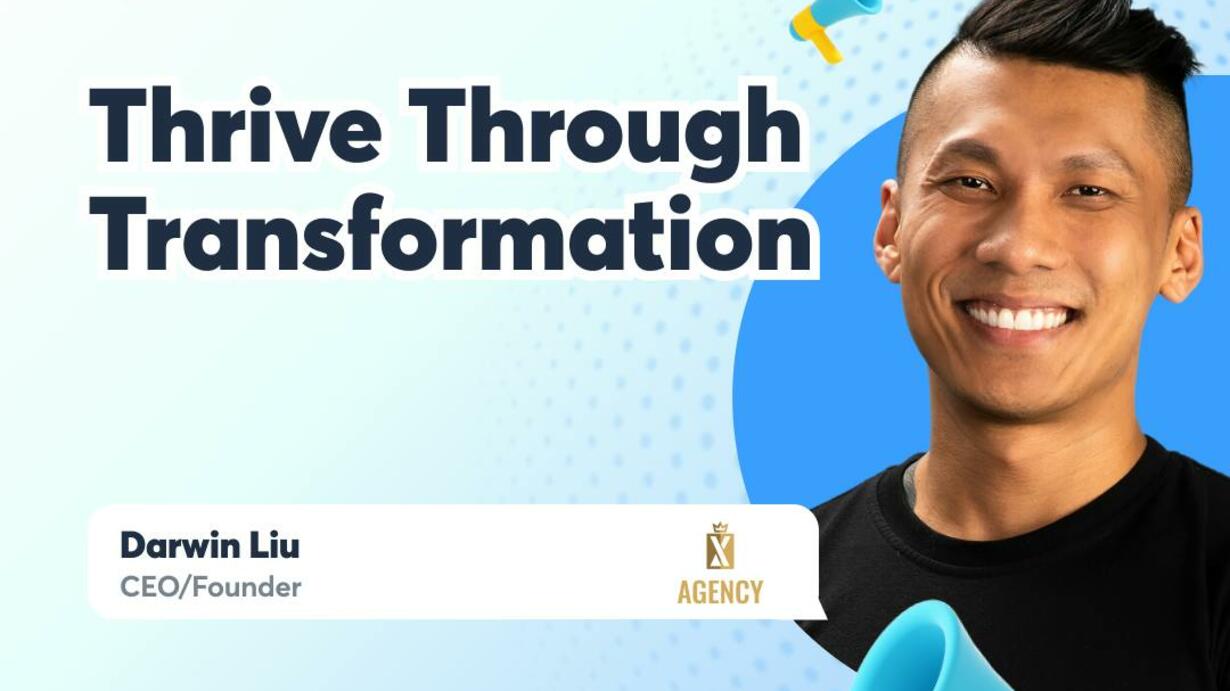 Thrive Through Transformation

Darwin Liu
CEO/Founder

X
AGENCY